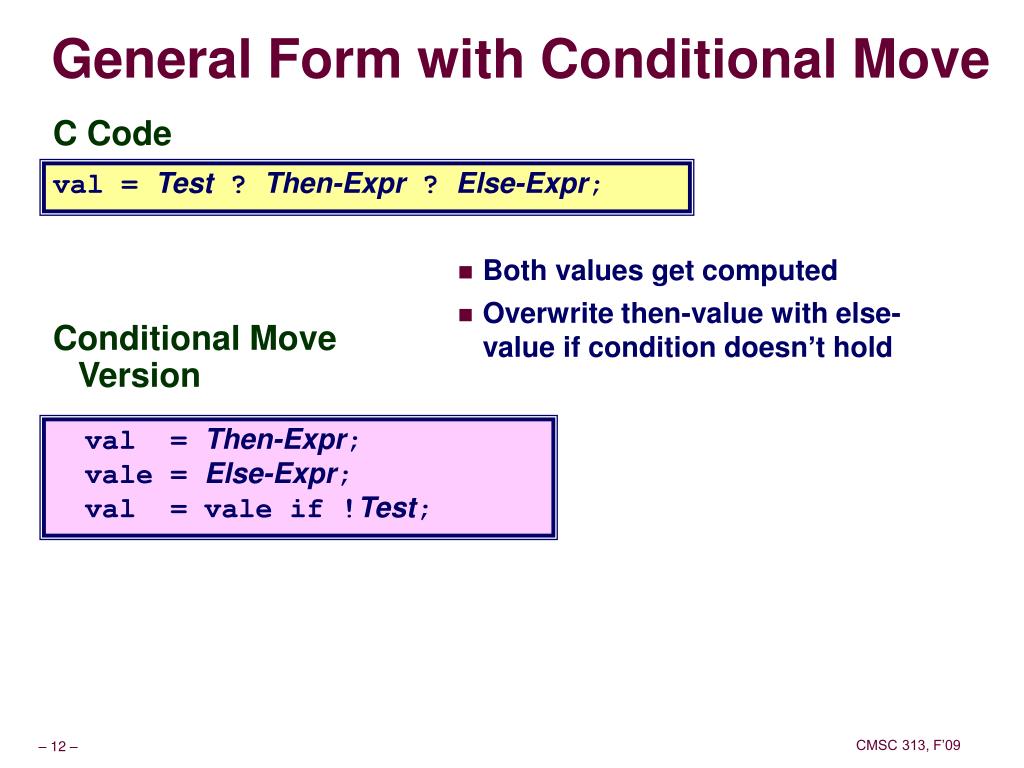 General Form with Conditional Move

C Code

val = Test ? Then-Expr ? Else-Expr;

Conditional Move Version

val  = Then-Expr;
vale = Else-Expr;
val  = vale if !Test;

■ Both values get computed

■ Overwrite then-value with else-value if condition doesn't hold

– 12 –

CMSC 313, F'09